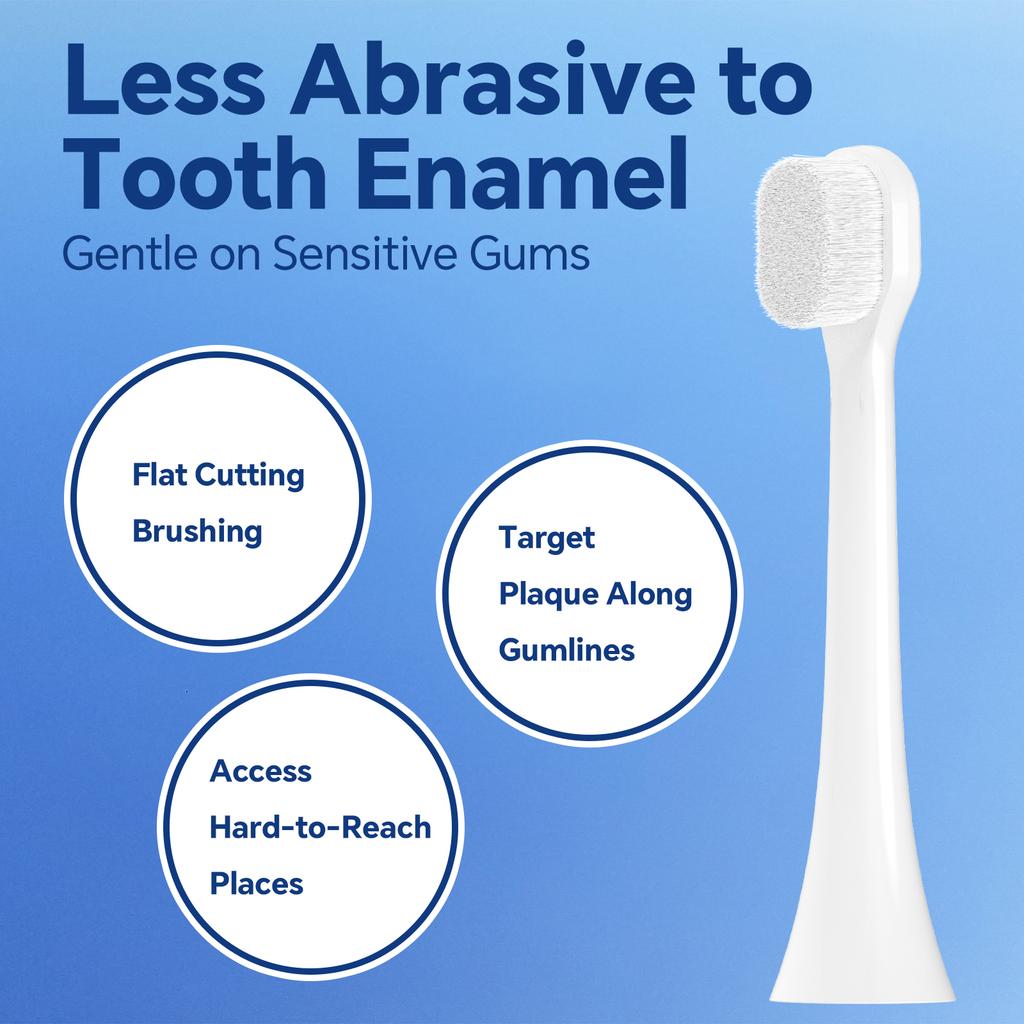 Less Abrasive to Tooth Enamel
Gentle on Sensitive Gums

Flat Cutting Brushing

Target Plaque Along Gumlines

Access Hard-to-Reach Places